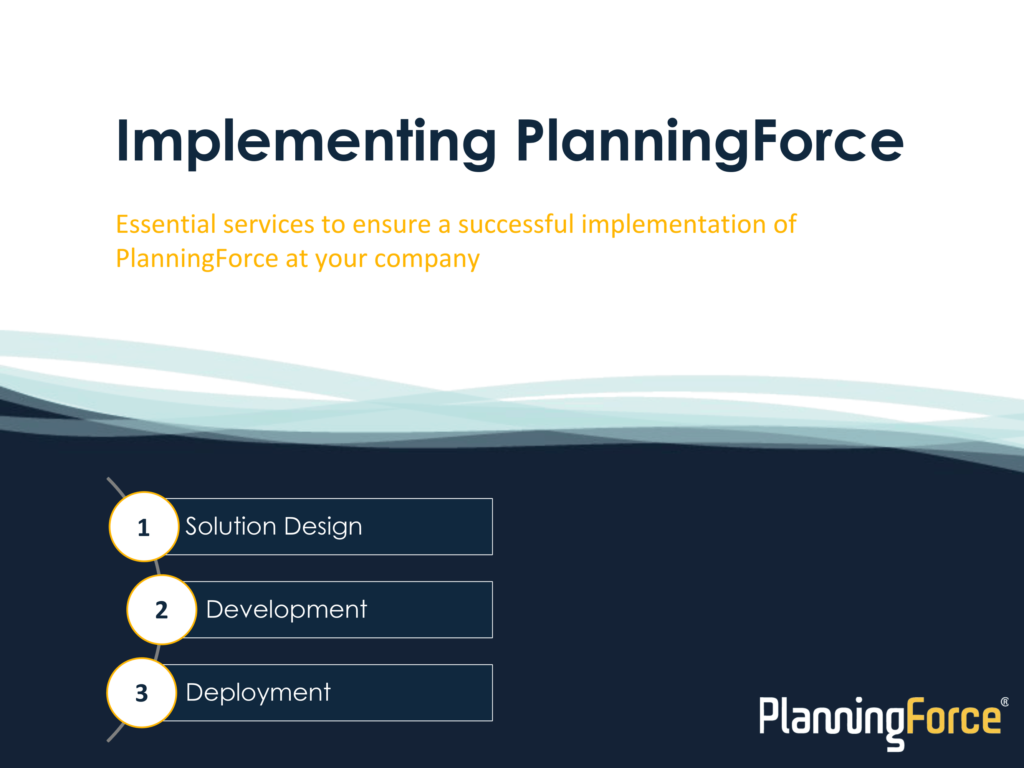 Implementing PlanningForce

Essential services to ensure a successful implementation of PlanningForce at your company

1 Solution Design

2 Development

3 Deployment

PlanningForce®